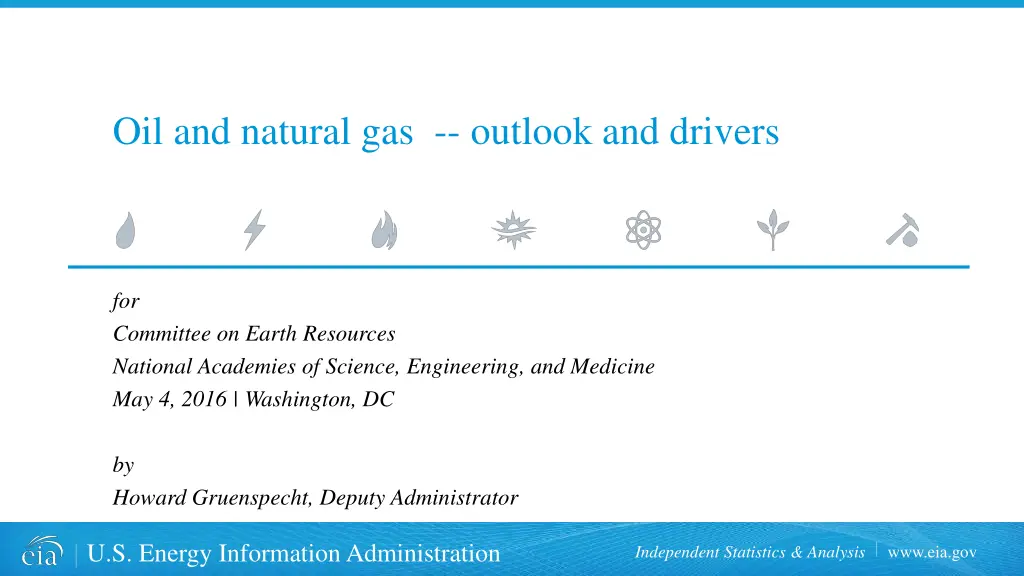 Oil and natural gas -- outlook and drivers

for
Committee on Earth Resources
National Academies of Science, Engineering, and Medicine
May 4, 2016 | Washington, DC

by
Howard Gruenspecht, Deputy Administrator

eia | U.S. Energy Information Administration

Independent Statistics & Analysis | www.eia.gov